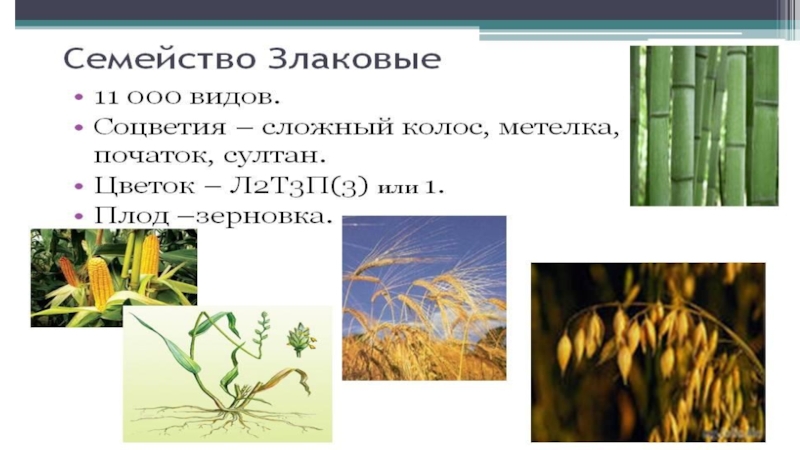 Семейство Злаковые

• 11 000 видов.
• Соцветия – сложный колос, метелка, початок, султан.
• Цветок – Л2Т3П(3) или 1.
• Плод –зерновка.